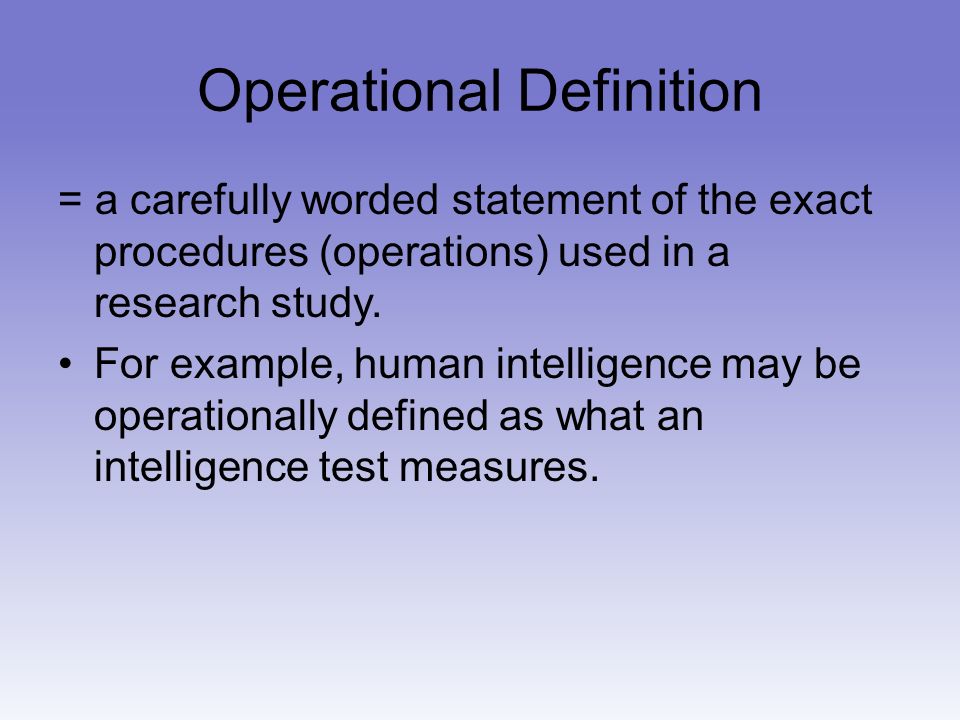 Operational Definition

= a carefully worded statement of the exact procedures (operations) used in a research study.

• For example, human intelligence may be operationally defined as what an intelligence test measures.